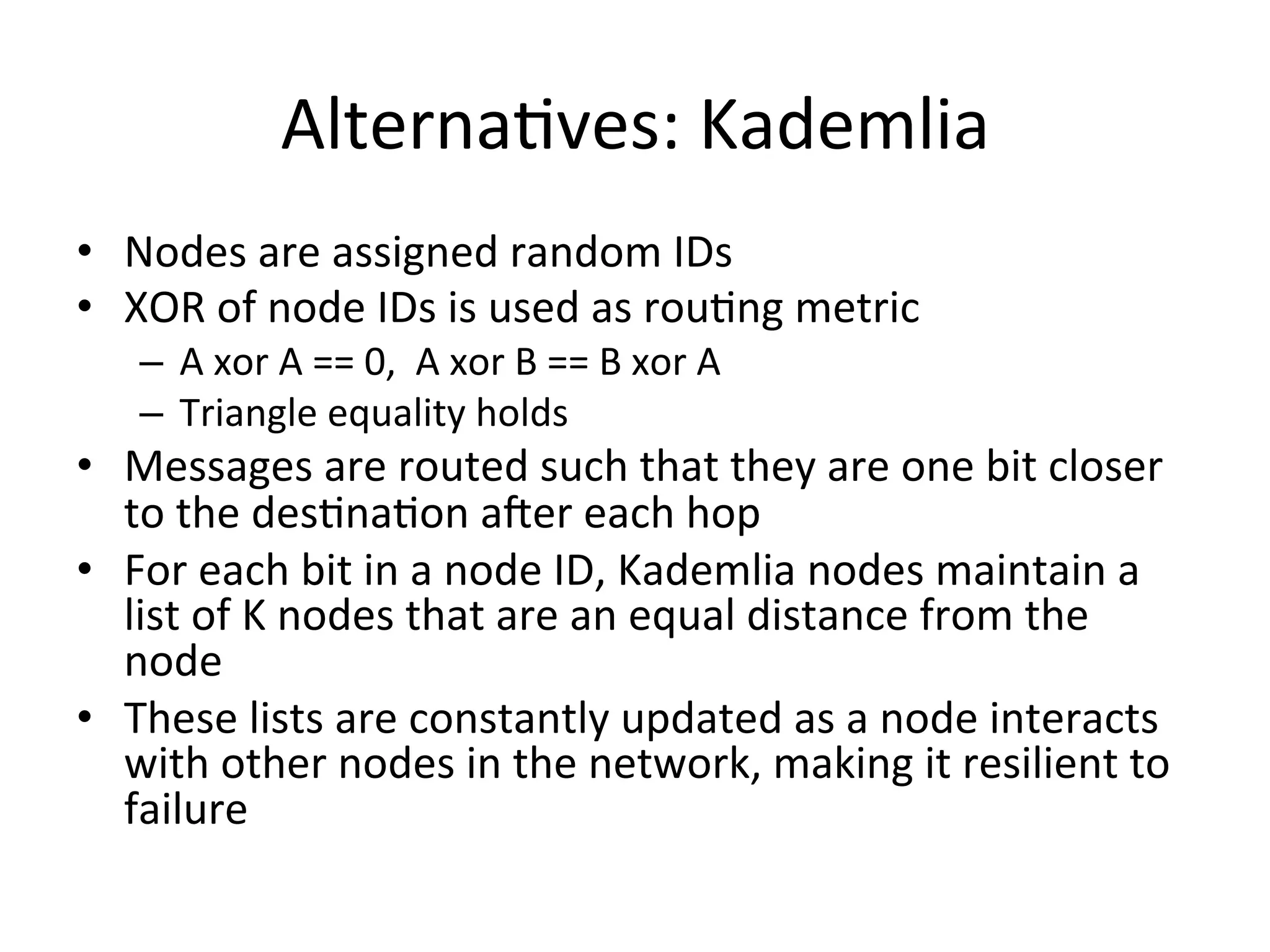 Alternatives: Kademlia

• Nodes are assigned random IDs
• XOR of node IDs is used as routing metric
  – A xor A == 0, A xor B == B xor A
  – Triangle equality holds
• Messages are routed such that they are one bit closer to the destination after each hop
• For each bit in a node ID, Kademlia nodes maintain a list of K nodes that are an equal distance from the node
• These lists are constantly updated as a node interacts with other nodes in the network, making it resilient to failure